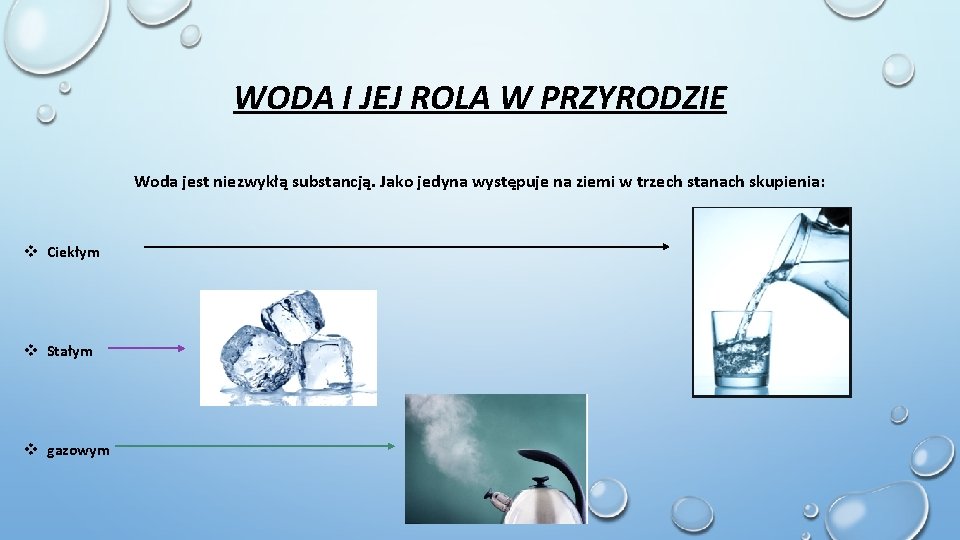 WODA I JEJ ROLA W PRZYRODZIE

Woda jest niezwykłą substancją. Jako jedyna występuje na ziemi w trzech stanach skupienia:

❖ Ciekłym

❖ Stałym

❖ gazowym